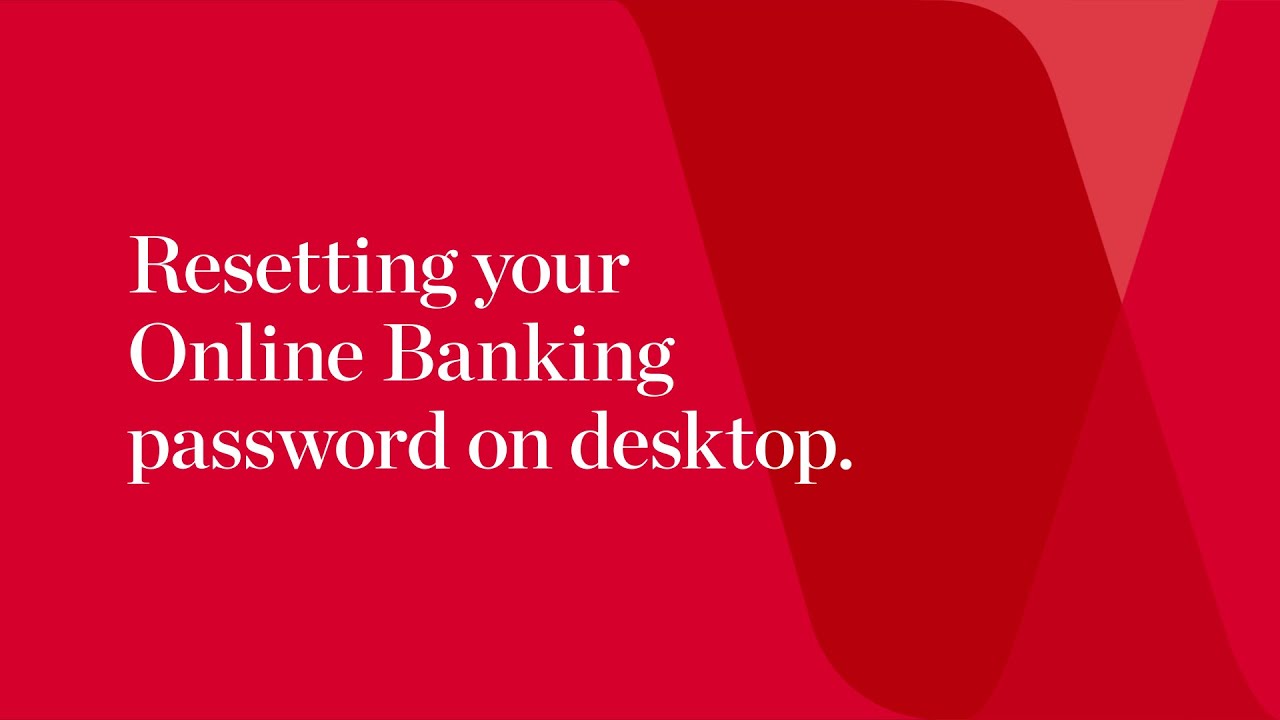 Resetting your Online Banking password on desktop.